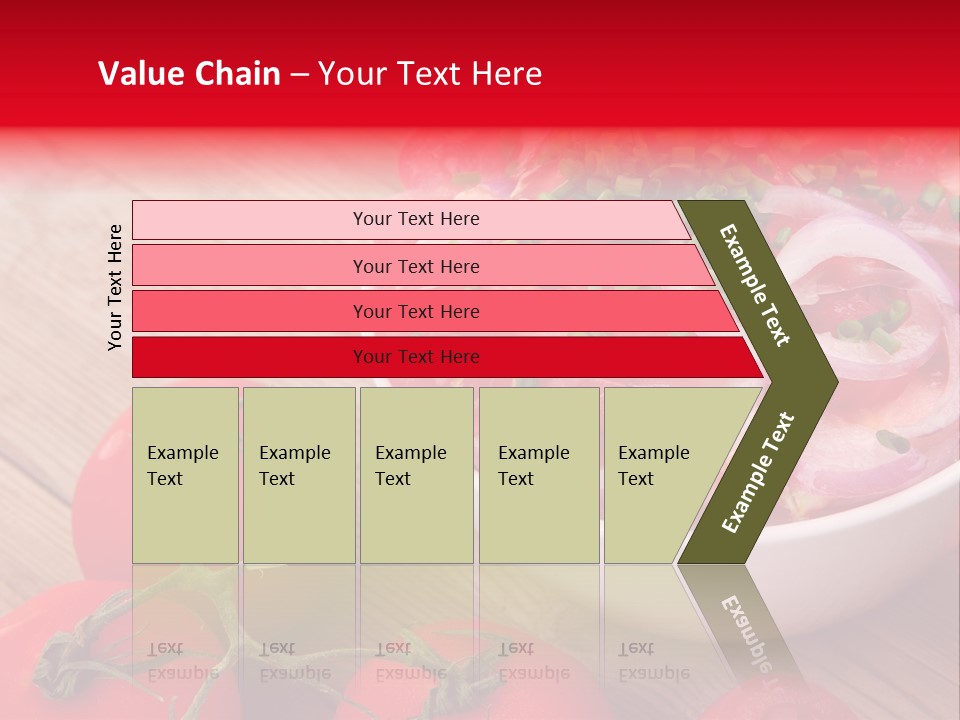 Value Chain – Your Text Here

Your Text Here

Your Text Here

Your Text Here

Your Text Here

Your Text Here

Example Text

Example Text

Example Text

Example Text

Example Text

Example Text

Example Text